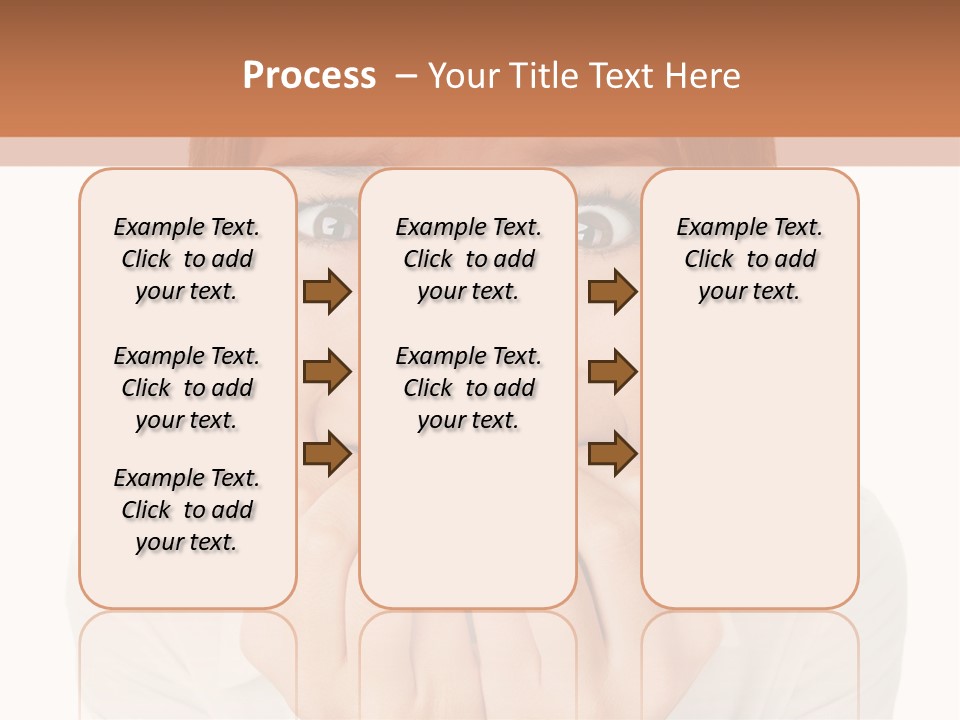 Process – Your Title Text Here

Example Text. Click to add your text.

Example Text. Click to add your text.

Example Text. Click to add your text.

Example Text. Click to add your text.

Example Text. Click to add your text.

Example Text. Click to add your text.